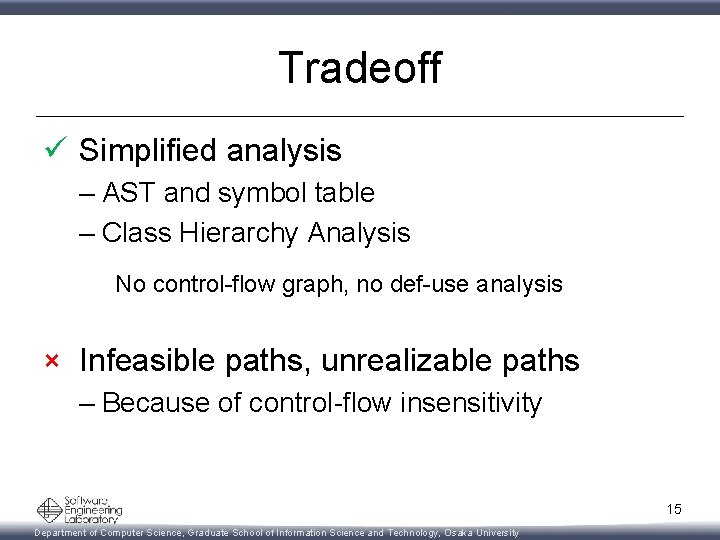 Tradeoff

✓ Simplified analysis

– AST and symbol table

– Class Hierarchy Analysis

No control-flow graph, no def-use analysis

× Infeasible paths, unrealizable paths

– Because of control-flow insensitivity

Software Engineering Laboratory

15

Department of Computer Science, Graduate School of Information Science and Technology, Osaka University